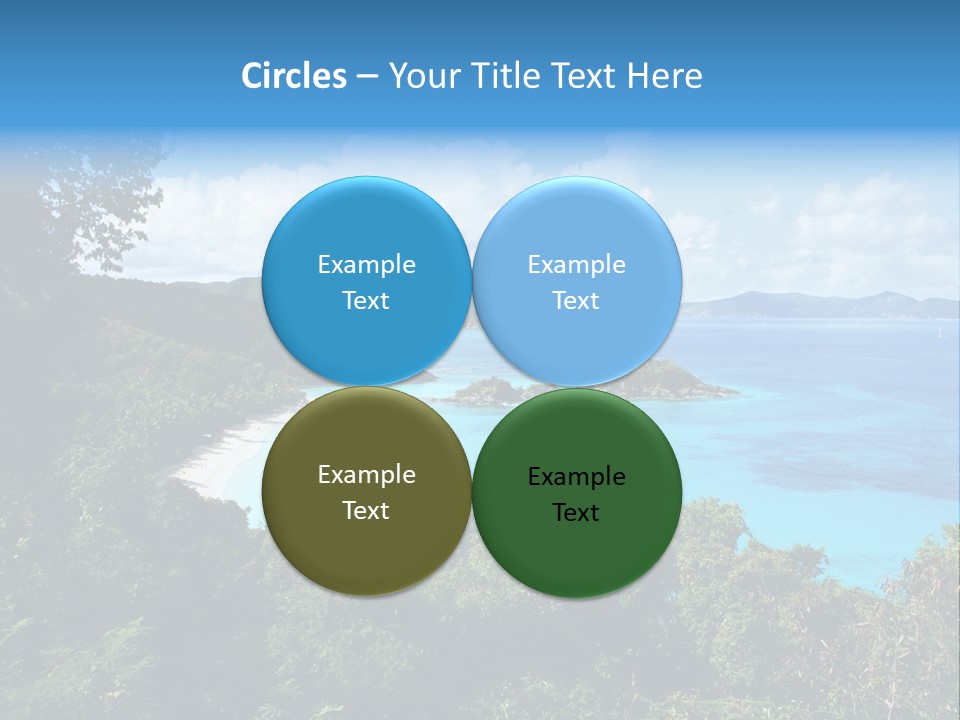 Circles – Your Title Text Here

Example Text

Example Text

Example Text

Example Text